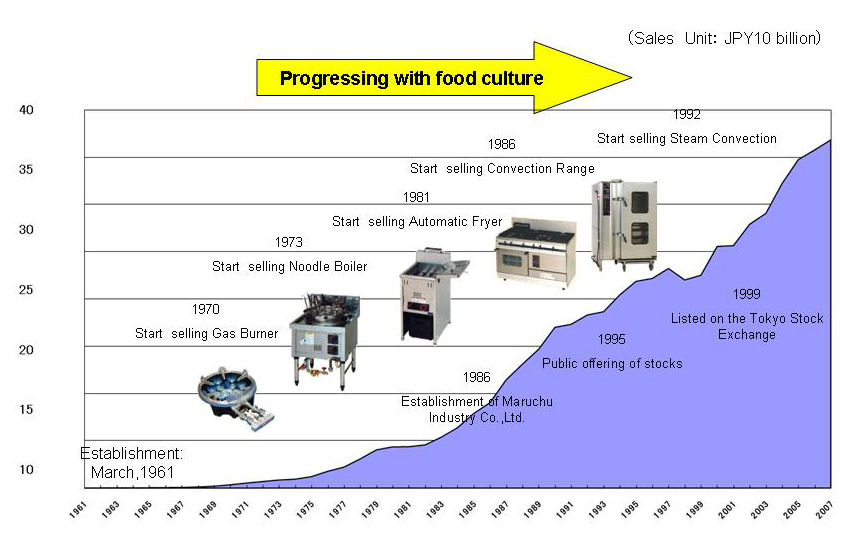 (Sales Unit: JPY10 billion)

Progressing with food culture

40
35
30
25
20
15
10

1992
Start selling Steam Convection

1986
Start selling Convection Range

1981
Start selling Automatic Fryer

1973
Start selling Noodle Boiler

1970
Start selling Gas Burner

1999
Listed on the Tokyo Stock Exchange

1995
Public offering of stocks

1986
Establishment of Maruchu Industry Co.,Ltd.

Establishment: March,1961

1961 1963 1965 1967 1969 1971 1973 1975 1977 1979 1981 1983 1985 1987 1989 1991 1993 1995 1997 1999 2001 2003 2005 2007